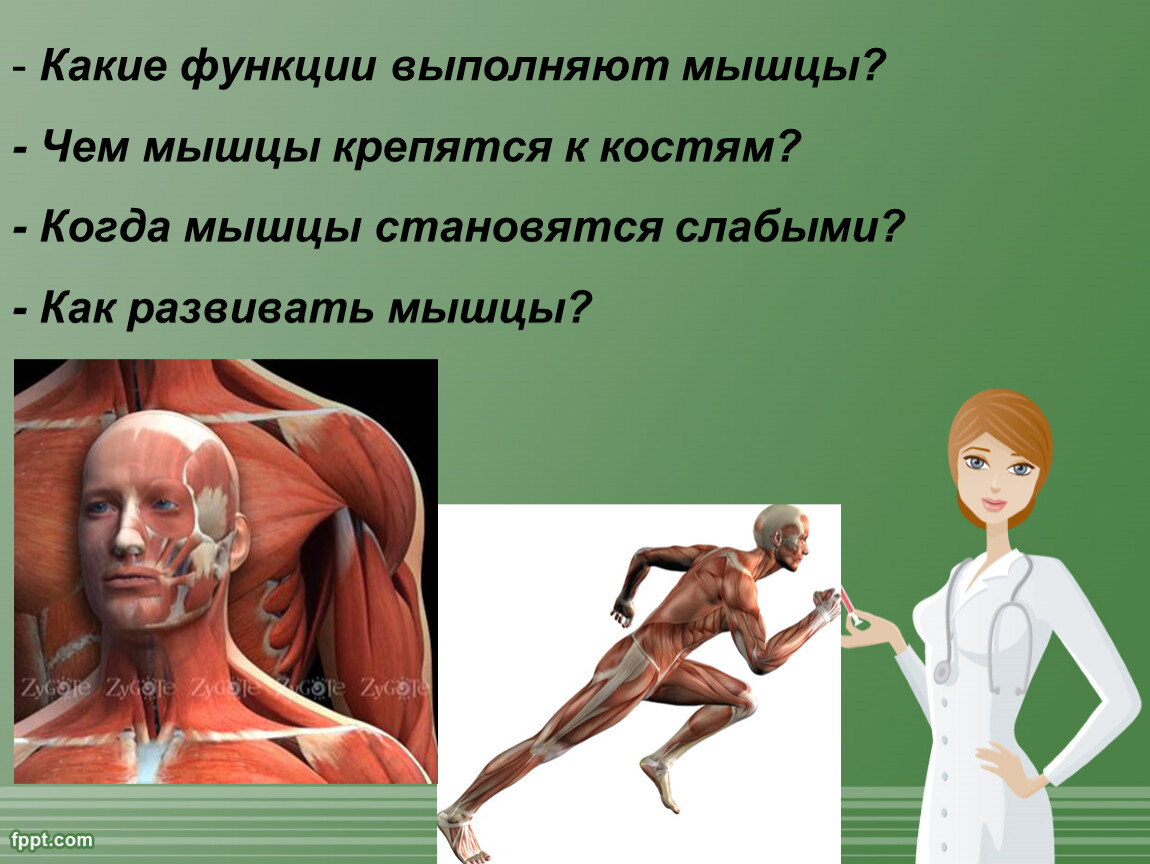 - Какие функции выполняют мышцы?

- Чем мышцы крепятся к костям?

- Когда мышцы становятся слабыми?

- Как развивать мышцы?

ZYGOTE ZYGOTE ZYGOTE ZYGOTE ZYGOTE

fppt.com